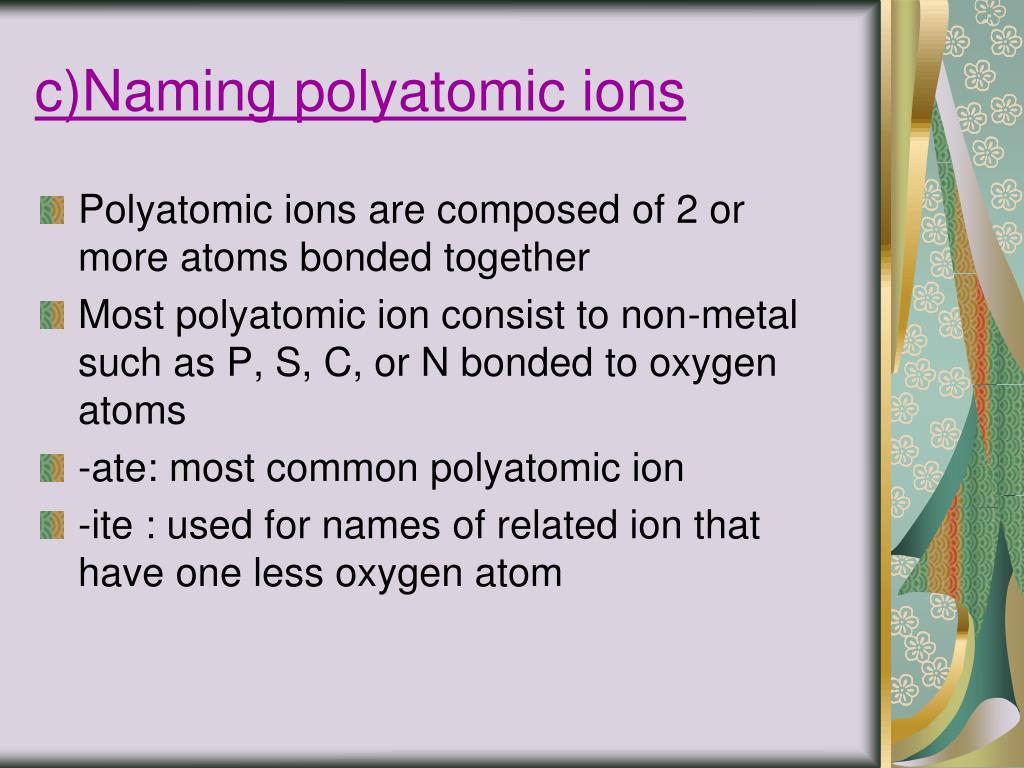 c)Naming polyatomic ions

Polyatomic ions are composed of 2 or more atoms bonded together

Most polyatomic ion consist to non-metal such as P, S, C, or N bonded to oxygen atoms

-ate: most common polyatomic ion

-ite : used for names of related ion that have one less oxygen atom